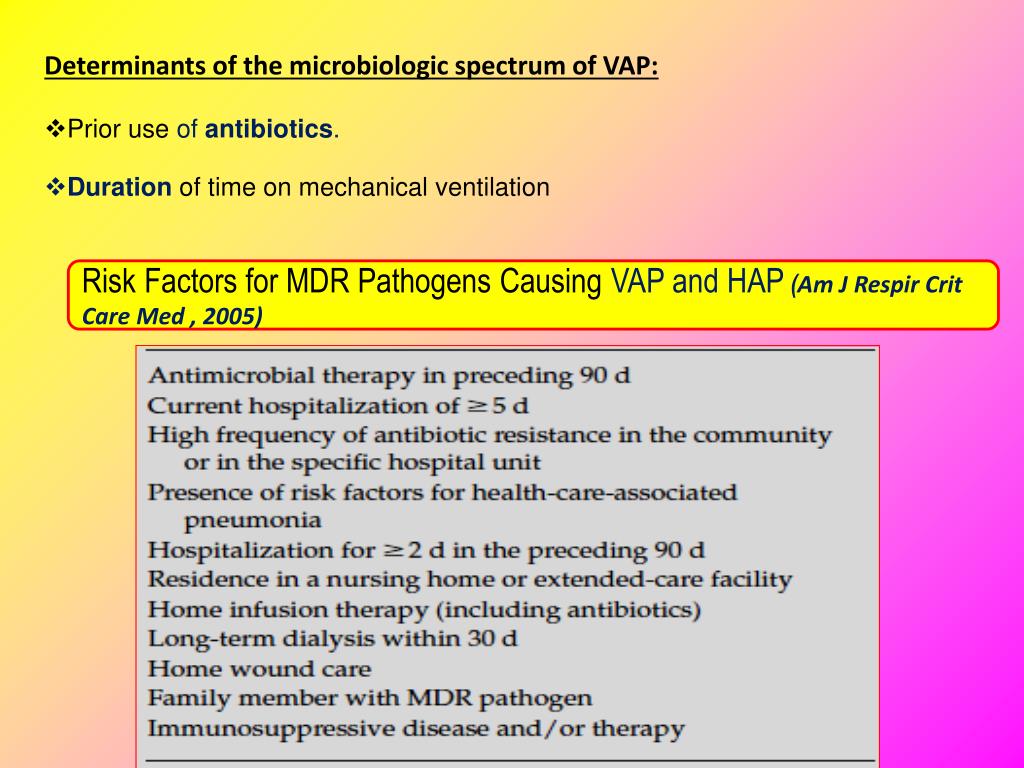 Determinants of the microbiologic spectrum of VAP:

❖Prior use of antibiotics.

❖Duration of time on mechanical ventilation

Risk Factors for MDR Pathogens Causing VAP and HAP (Am J Respir Crit Care Med , 2005)

Antimicrobial therapy in preceding 90 d
Current hospitalization of $\geq 5$ d
High frequency of antibiotic resistance in the community or in the specific hospital unit
Presence of risk factors for health-care-associated pneumonia
Hospitalization for $\geq 2$ d in the preceding 90 d
Residence in a nursing home or extended-care facility
Home infusion therapy (including antibiotics)
Long-term dialysis within 30 d
Home wound care
Family member with MDR pathogen
Immunosuppressive disease and/or therapy